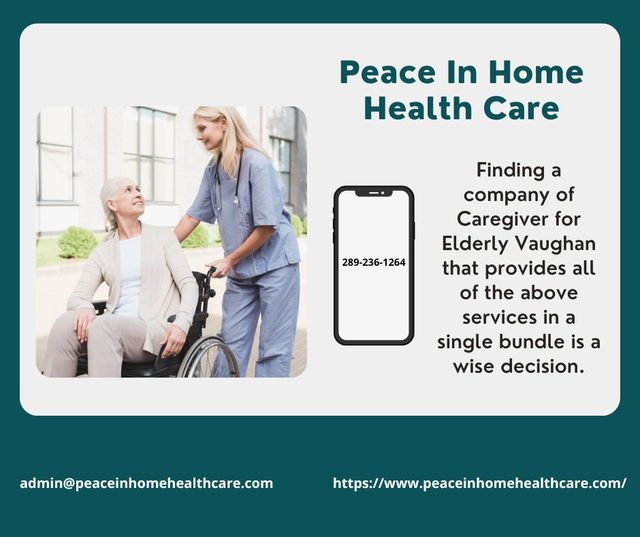 Peace In Home Health Care

289-236-1264

Finding a company of Caregiver for Elderly Vaughan that provides all of the above services in a single bundle is a wise decision.

admin@peaceinhomehealthcare.com

https://www.peaceinhomehealthcare.com/